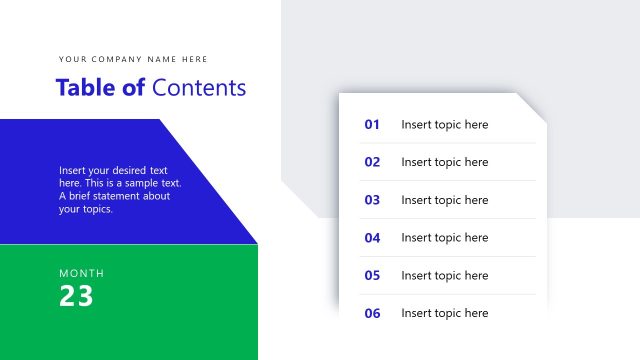 YOUR COMPANY NAME HERE

Table of Contents

Insert your desired text here. This is a sample text. A brief statement about your topics.

MONTH
23

01 Insert topic here
02 Insert topic here
03 Insert topic here
04 Insert topic here
05 Insert topic here
06 Insert topic here